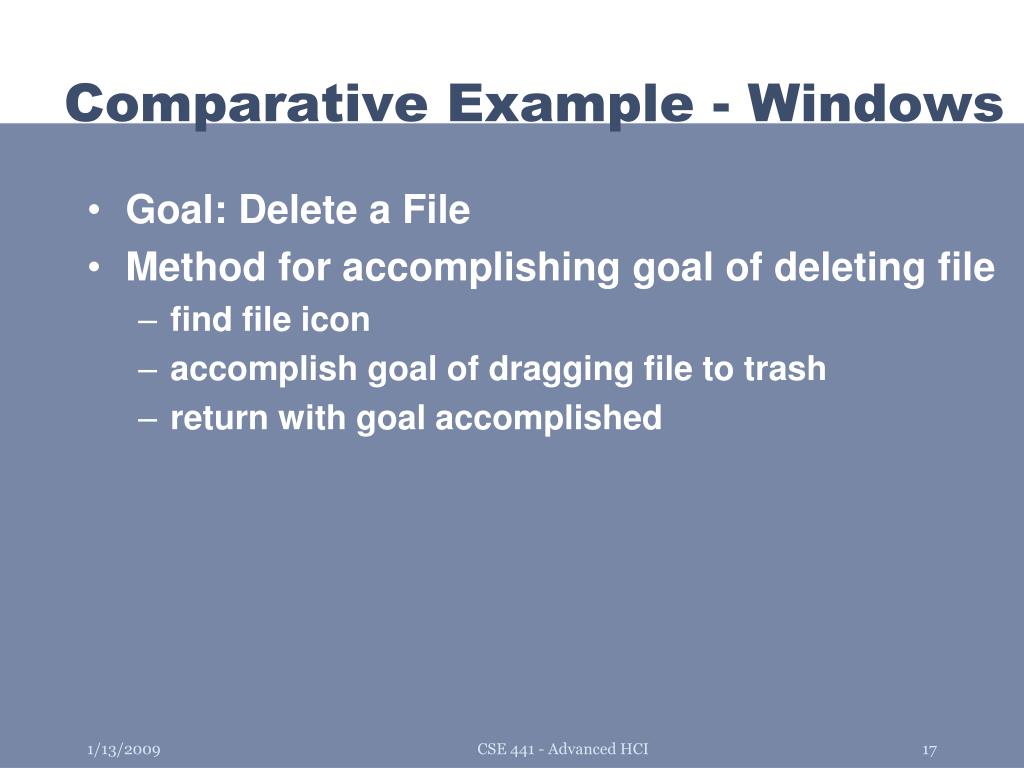 Comparative Example - Windows

• Goal: Delete a File
• Method for accomplishing goal of deleting file
– find file icon
– accomplish goal of dragging file to trash
– return with goal accomplished

1/13/2009
CSE 441 - Advanced HCI
17